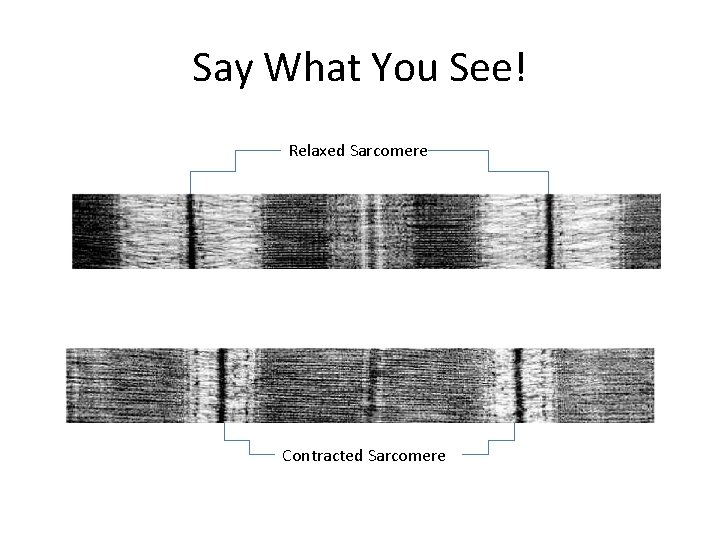 Say What You See!

Relaxed Sarcomere

Contracted Sarcomere